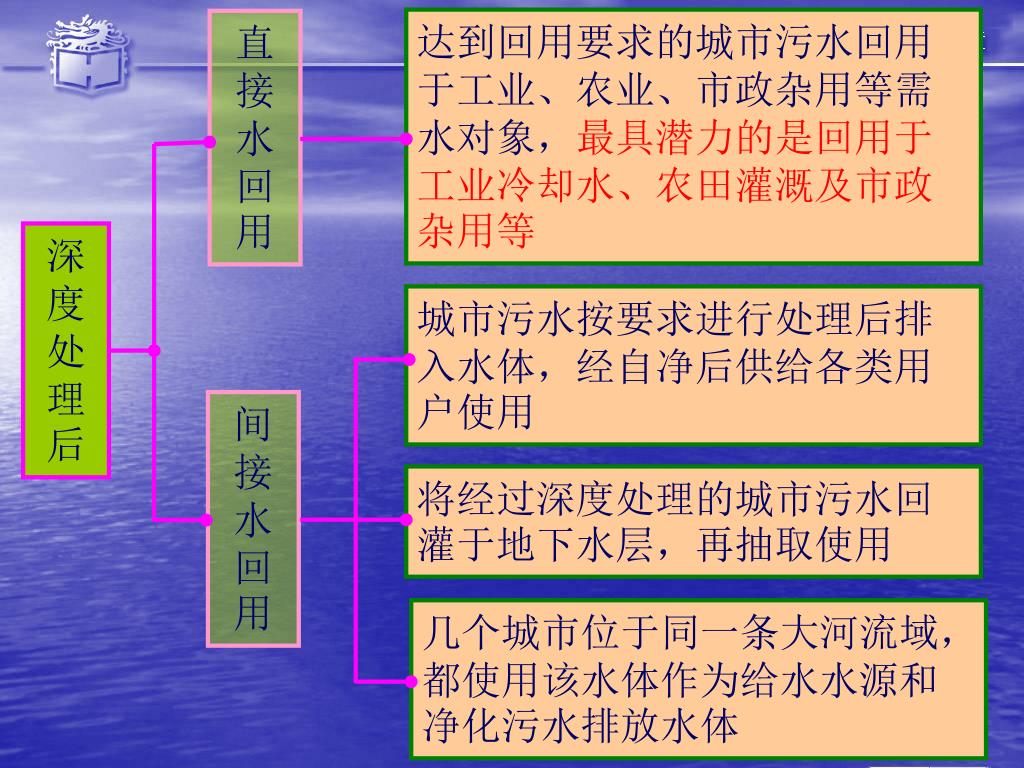 深度处理后

直接水回用

达到回用要求的城市污水回用于工业、农业、市政杂用等需水对象，最具潜力的是回用于工业冷却水、农田灌溉及市政杂用等

间接水回用

城市污水按要求进行处理后排入水体，经自净后供给各类用户使用

将经过深度处理的城市污水回灌于地下水层，再抽取使用

几个城市位于同一条大河流域，都使用该水体作为给水水源和净化污水排放水体